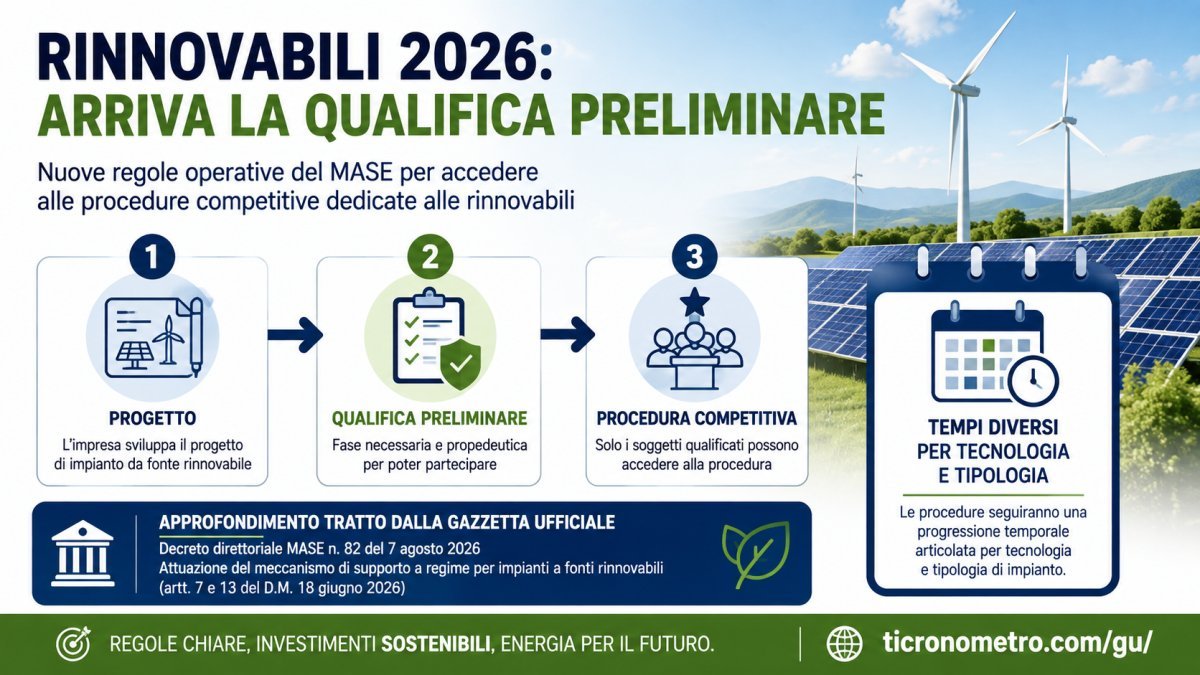 RINNOVABILI 2026:
ARRIVA LA QUALIFICA PRELIMINARE

Nuove regole operative del MASE per accedere alle procedure competitive dedicate alle rinnovabili

1
PROGETTO
L'impresa sviluppa il progetto di impianto da fonte rinnovabile

2
QUALIFICA PRELIMINARE
Fase necessaria e propedeutica per poter partecipare

3
PROCEDURA COMPETITIVA
Solo i soggetti qualificati possono accedere alla procedura

TEMPI DIVERSI PER TECNOLOGIA E TIPOLOGIA
Le procedure seguiranno una progressione temporale articolata per tecnologia e tipologia di impianto.

APPROFONDIMENTO TRATTO DALLA GAZZETTA UFFICIALE
Decreto direttoriale MASE n. 82 del 7 agosto 2026
Attuazione del meccanismo di supporto a regime per impianti a fonti rinnovabili (artt. 7 e 13 del D.M. 18 giugno 2026)

REGOLE CHIARE, INVESTIMENTI SOSTENIBILI, ENERGIA PER IL FUTURO.
ticronometro.com/gu/